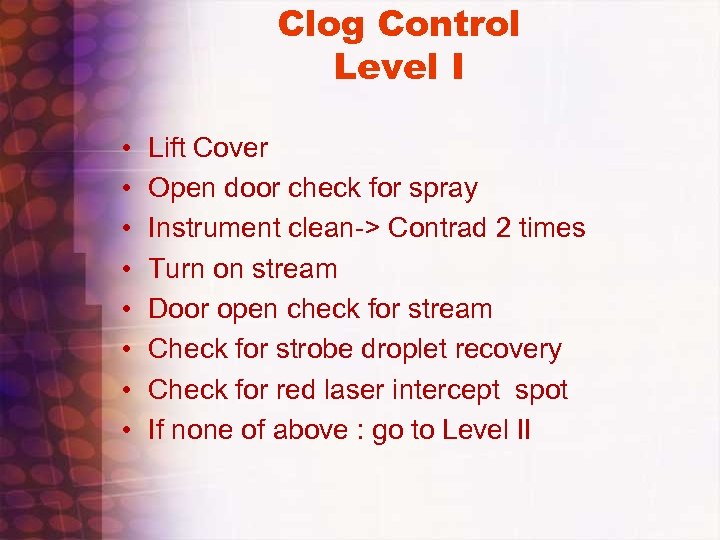 Clog Control
Level I

• Lift Cover
• Open door check for spray
• Instrument clean-> Contrad 2 times
• Turn on stream
• Door open check for stream
• Check for strobe droplet recovery
• Check for red laser intercept spot
• If none of above : go to Level II